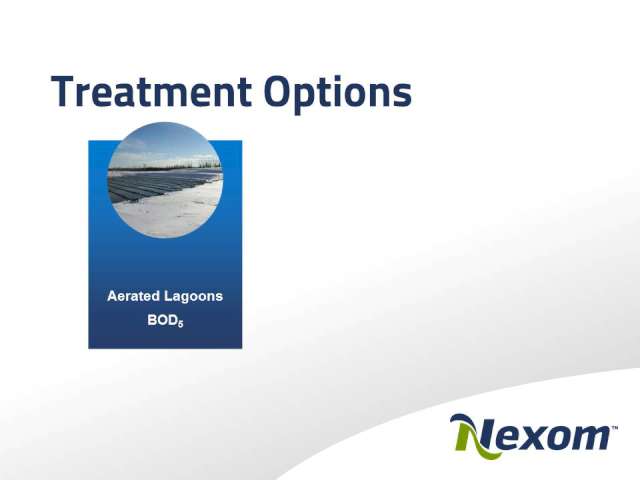 Treatment Options

Aerated Lagoons
$BOD_5$

Nexom™